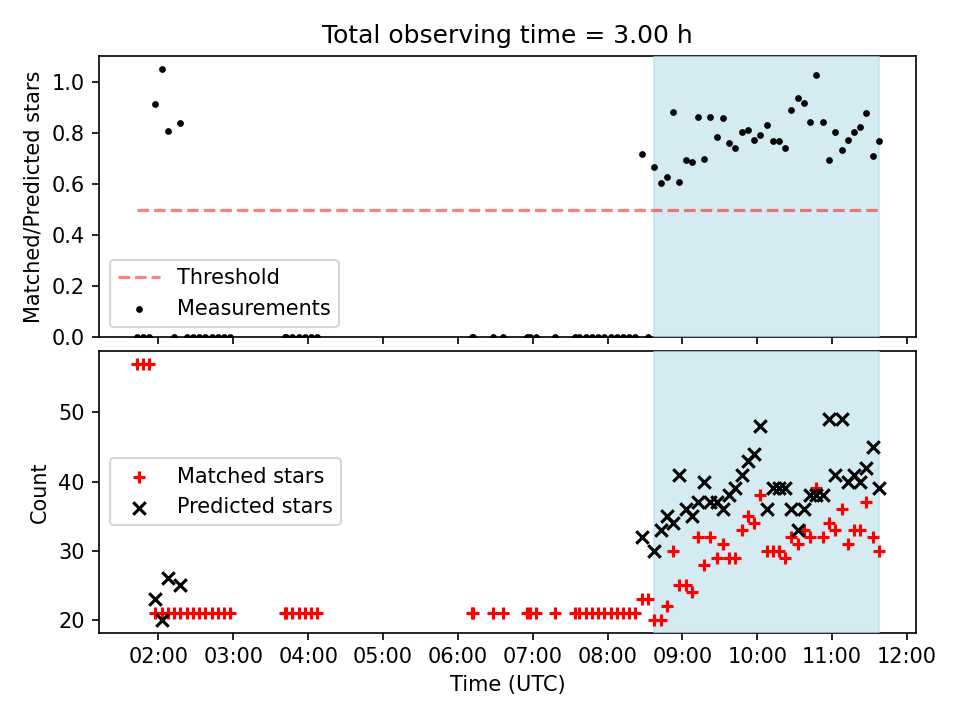 Total observing time = 3.00 h

Matched/Predicted stars

1.0
0.8
0.6
0.4
0.2
0.0

Threshold
Measurements

Count

50
40
30
20

Matched stars
Predicted stars

02:00 03:00 04:00 05:00 06:00 07:00 08:00 09:00 10:00 11:00 12:00

Time (UTC)